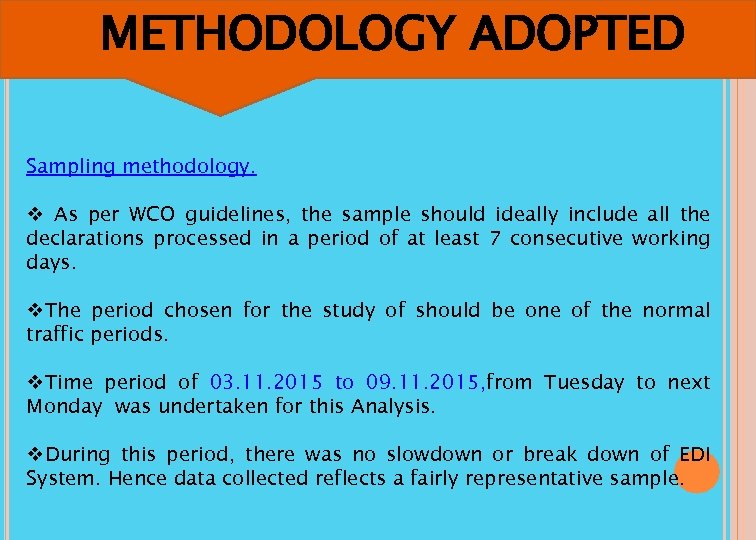 METHODOLOGY ADOPTED

Sampling methodology.

❖ As per WCO guidelines, the sample should ideally include all the declarations processed in a period of at least 7 consecutive working days.

❖The period chosen for the study of should be one of the normal traffic periods.

❖Time period of 03.11.2015 to 09.11.2015,from Tuesday to next Monday was undertaken for this Analysis.

❖During this period, there was no slowdown or break down of EDI System. Hence data collected reflects a fairly representative sample.